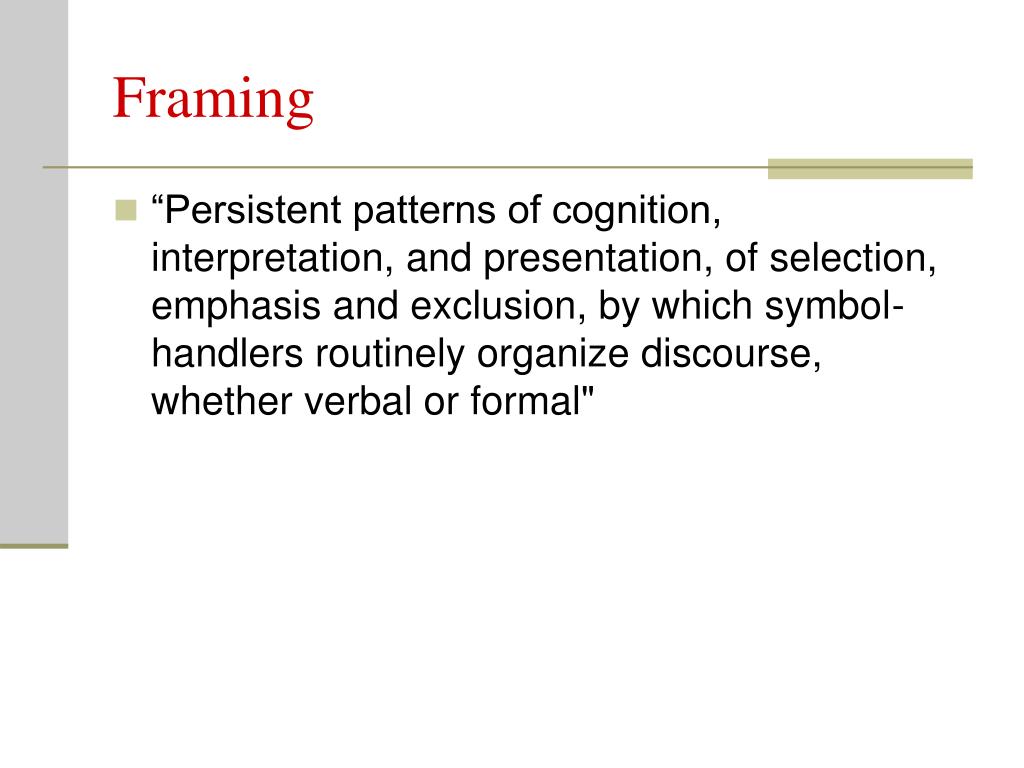 Framing

“Persistent patterns of cognition, interpretation, and presentation, of selection, emphasis and exclusion, by which symbol-handlers routinely organize discourse, whether verbal or formal"